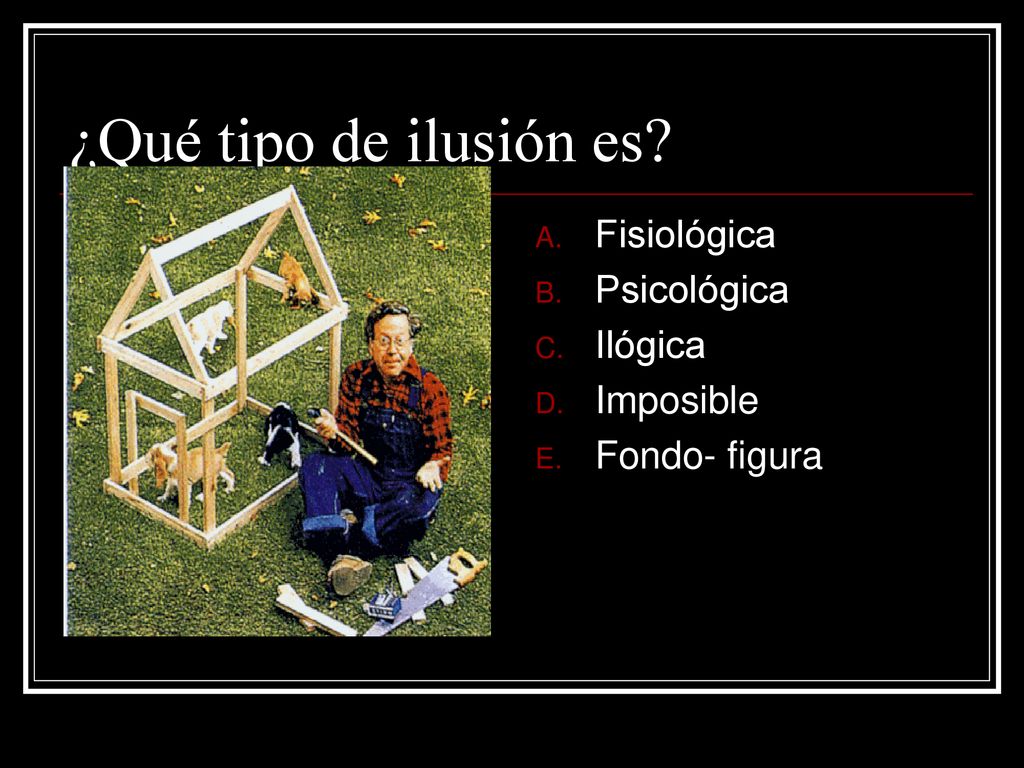 ¿Qué tipo de ilusión es?

A. Fisiológica
B. Psicológica
C. Ilógica
D. Imposible
E. Fondo- figura